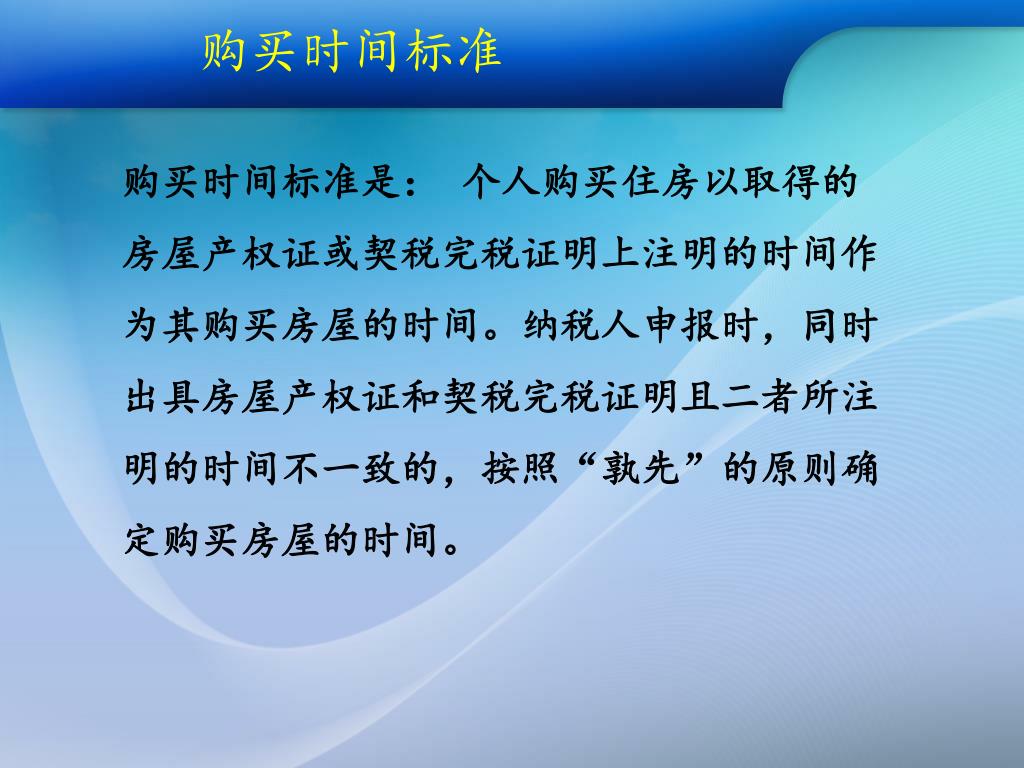 购买时间标准

购买时间标准是： 个人购买住房以取得的房屋产权证或契税完税证明上注明的时间作为其购买房屋的时间。纳税人申报时，同时出具房屋产权证和契税完税证明且二者所注明的时间不一致的，按照“孰先”的原则确定购买房屋的时间。